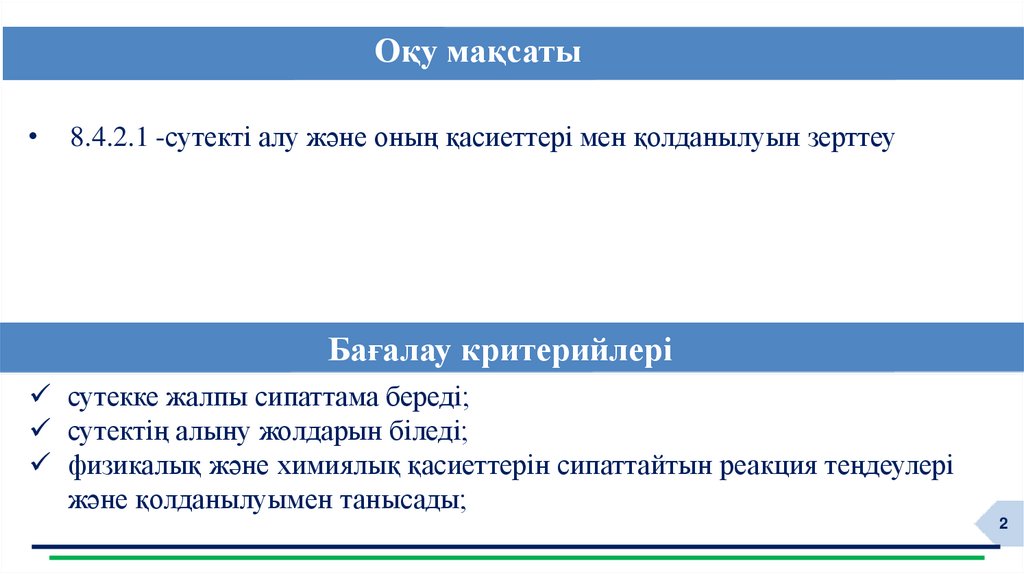 Оқу мақсаты

• 8.4.2.1 -сутекті алу және оның қасиеттері мен қолданылуын зерттеу

Бағалау критерийлері

✓ сутекке жалпы сипаттама береді;
✓ сутектің алыну жолдарын біледі;
✓ физикалық және химиялық қасиеттерін сипаттайтын реакция теңдеулері және қолданылуымен танысады;

2